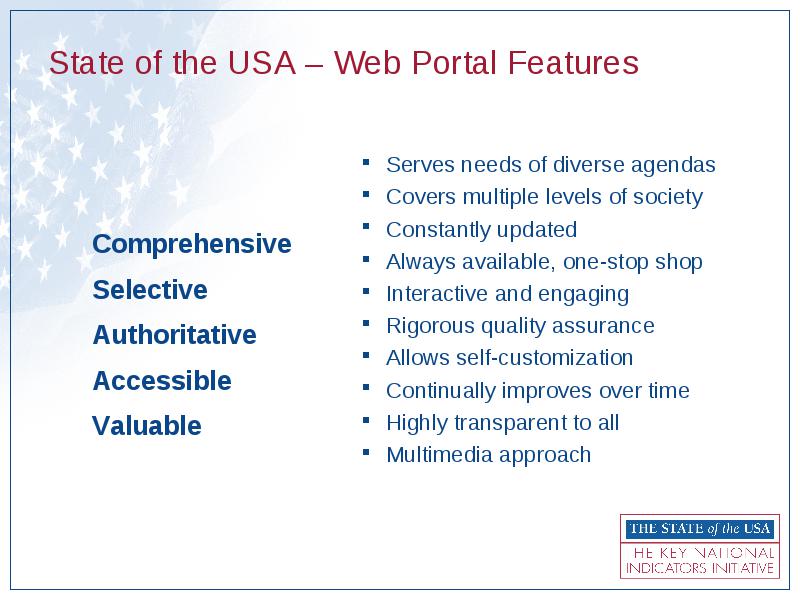 State of the USA – Web Portal Features

Comprehensive
Selective
Authoritative
Accessible
Valuable

- Serves needs of diverse agendas
- Covers multiple levels of society
- Constantly updated
- Always available, one-stop shop
- Interactive and engaging
- Rigorous quality assurance
- Allows self-customization
- Continually improves over time
- Highly transparent to all
- Multimedia approach

THE STATE of the USA
HE KEY NATIONAL INDICATORS INITIATIVE